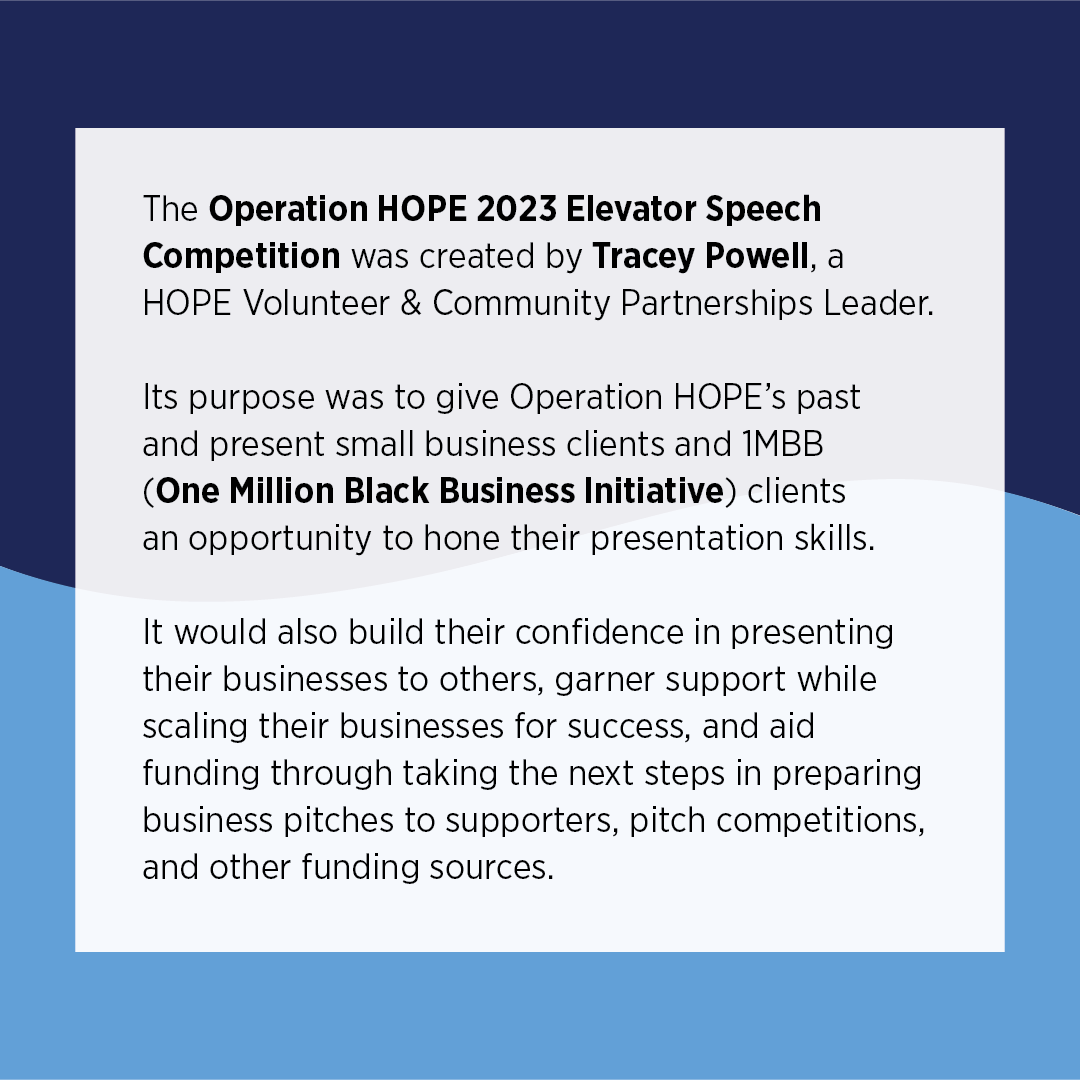 The Operation HOPE 2023 Elevator Speech Competition was created by Tracey Powell, a HOPE Volunteer & Community Partnerships Leader.

Its purpose was to give Operation HOPE's past and present small business clients and 1MBB (One Million Black Business Initiative) clients an opportunity to hone their presentation skills.

It would also build their confidence in presenting their businesses to others, garner support while scaling their businesses for success, and aid funding through taking the next steps in preparing business pitches to supporters, pitch competitions, and other funding sources.